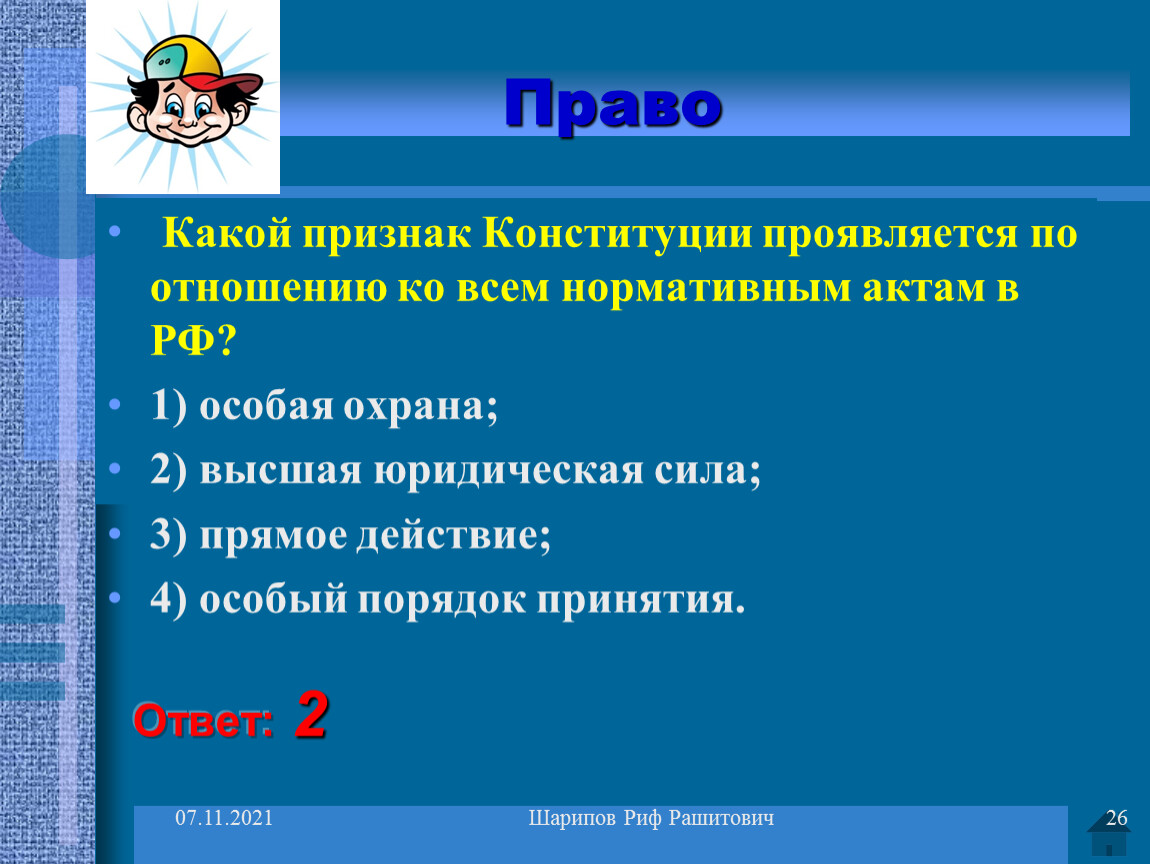 Право

• Какой признак Конституции проявляется по отношению ко всем нормативным актам в РФ?

• 1) особая охрана;

• 2) высшая юридическая сила;

• 3) прямое действие;

• 4) особый порядок принятия.

Ответ: 2

07.11.2021

Шарипов Риф Рашитович

26